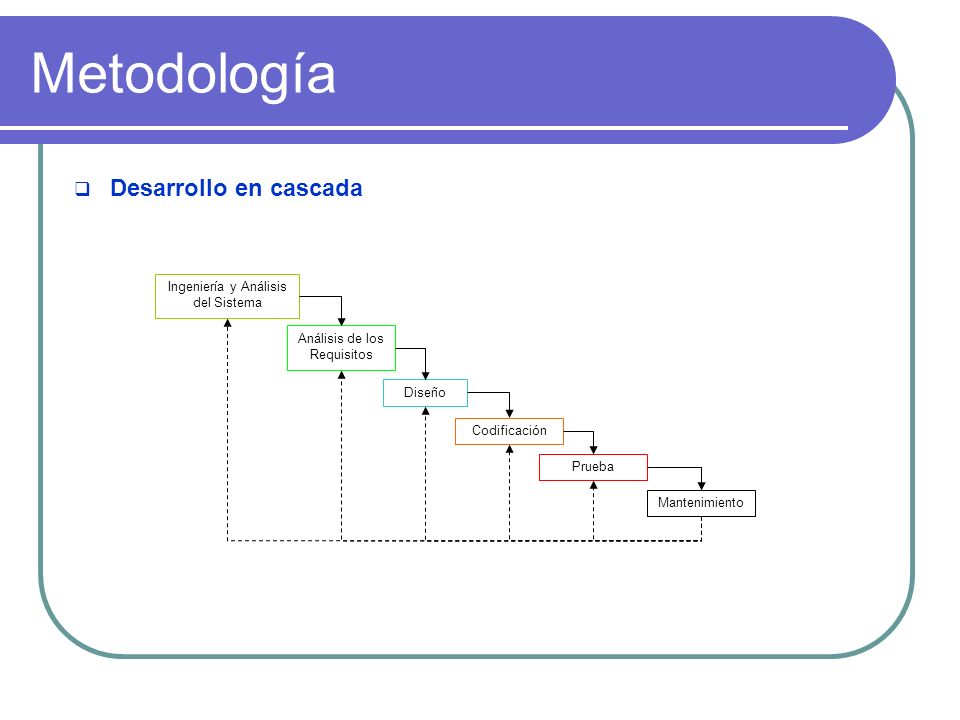 Metodología

Desarrollo en cascada

Ingeniería y Análisis del Sistema

Análisis de los Requisitos

Diseño

Codificación

Prueba

Mantenimiento